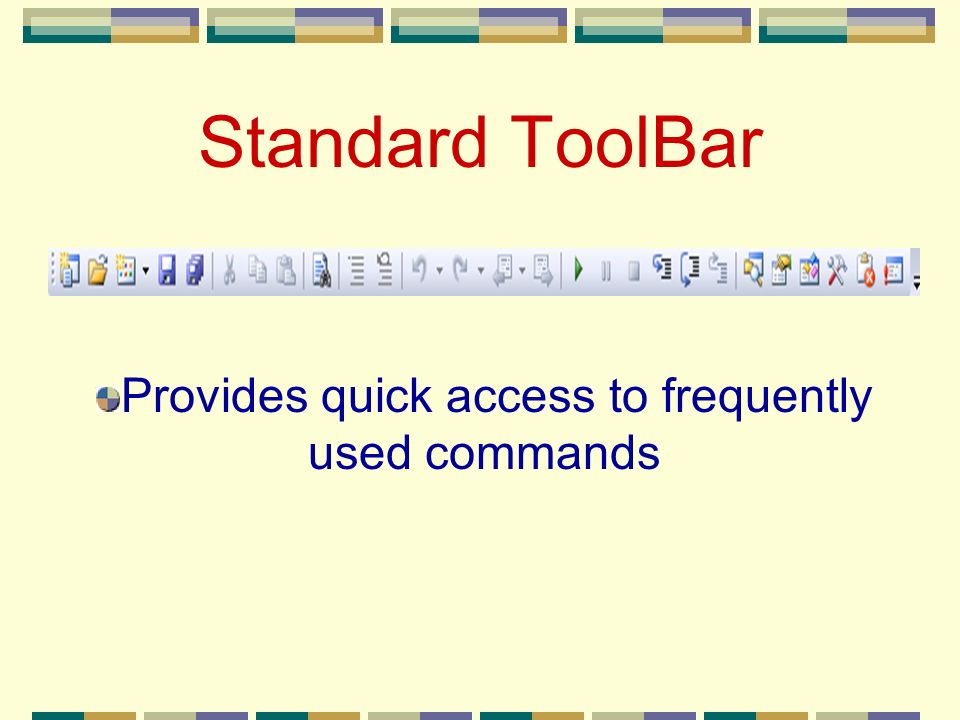 Standard ToolBar

Provides quick access to frequently used commands